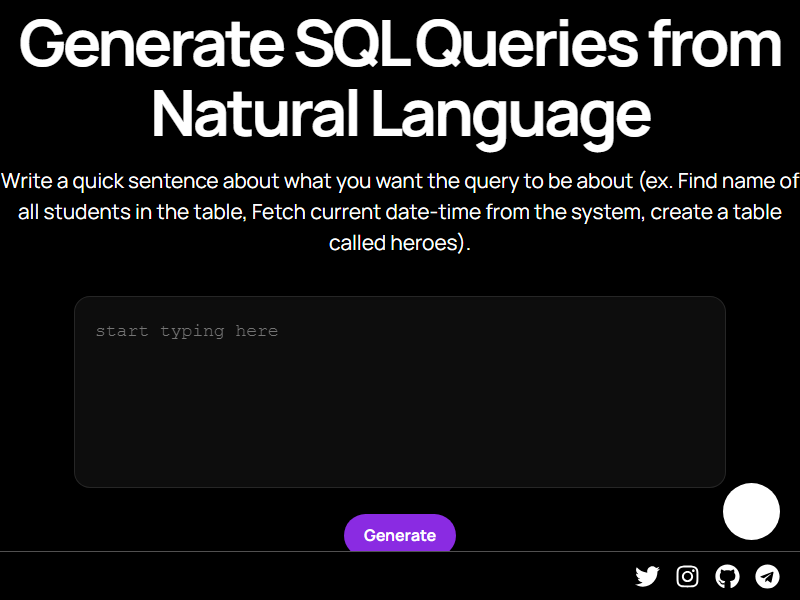 Generate SQL Queries from Natural Language

Write a quick sentence about what you want the query to be about (ex. Find name of all students in the table, Fetch current date-time from the system, create a table called heroes).

start typing here

Generate